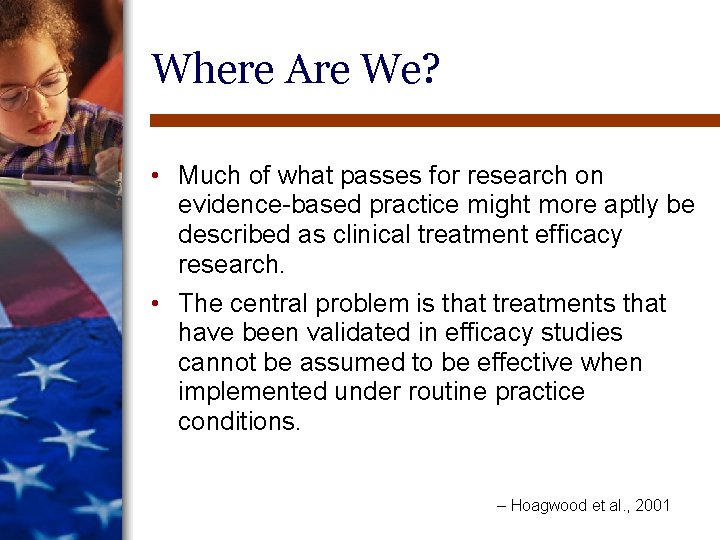 Where Are We?

• Much of what passes for research on evidence-based practice might more aptly be described as clinical treatment efficacy research.

• The central problem is that treatments that have been validated in efficacy studies cannot be assumed to be effective when implemented under routine practice conditions.

– Hoagwood et al., 2001